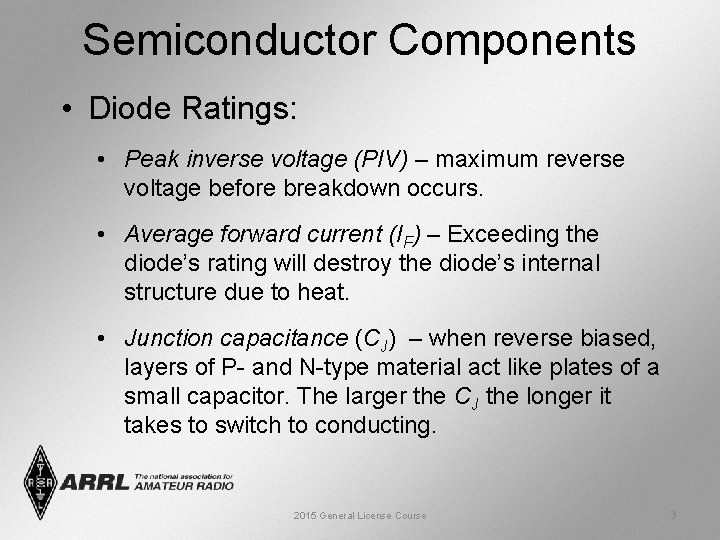 Semiconductor Components

• Diode Ratings:

• Peak inverse voltage (PIV) – maximum reverse voltage before breakdown occurs.

• Average forward current ($I_F$) – Exceeding the diode's rating will destroy the diode's internal structure due to heat.

• Junction capacitance ($C_J$) – when reverse biased, layers of P- and N-type material act like plates of a small capacitor. The larger the $C_J$ the longer it takes to switch to conducting.

ARRL The national association for AMATEUR RADIO

2015 General License Course

3